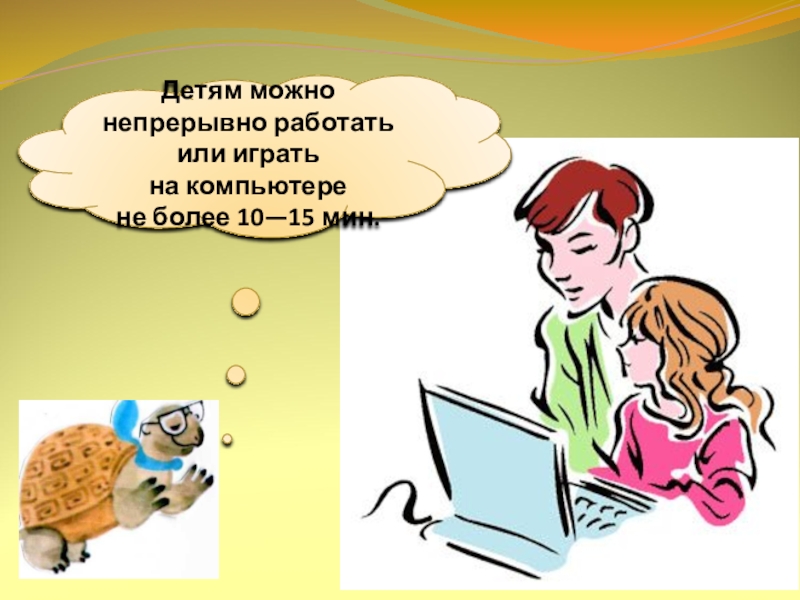 Детям можно непрерывно работать или играть на компьютере не более 10—15 мин.